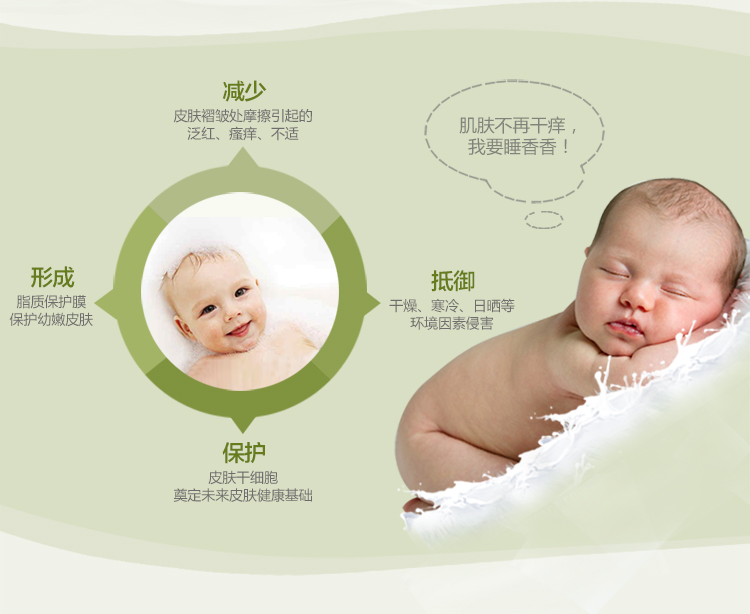 减少
皮肤褶皱处摩擦引起的
泛红、瘙痒、不适

肌肤不再干痒，
我要睡香香！

形成
脂质保护膜
保护幼嫩皮肤

抵御
干燥、寒冷、日晒等
环境因素侵害

保护
皮肤干细胞
奠定未来皮肤健康基础